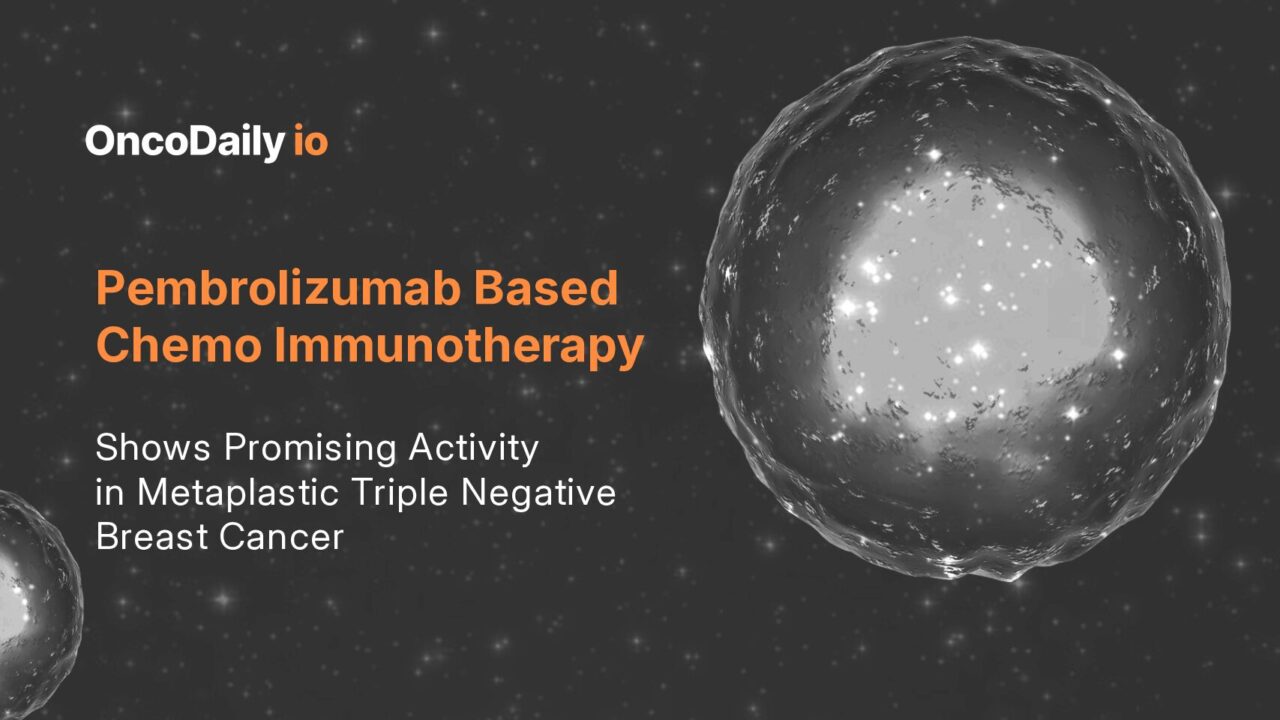 OncoDaily io

Pembrolizumab Based Chemo Immunotherapy

Shows Promising Activity in Metaplastic Triple Negative Breast Cancer